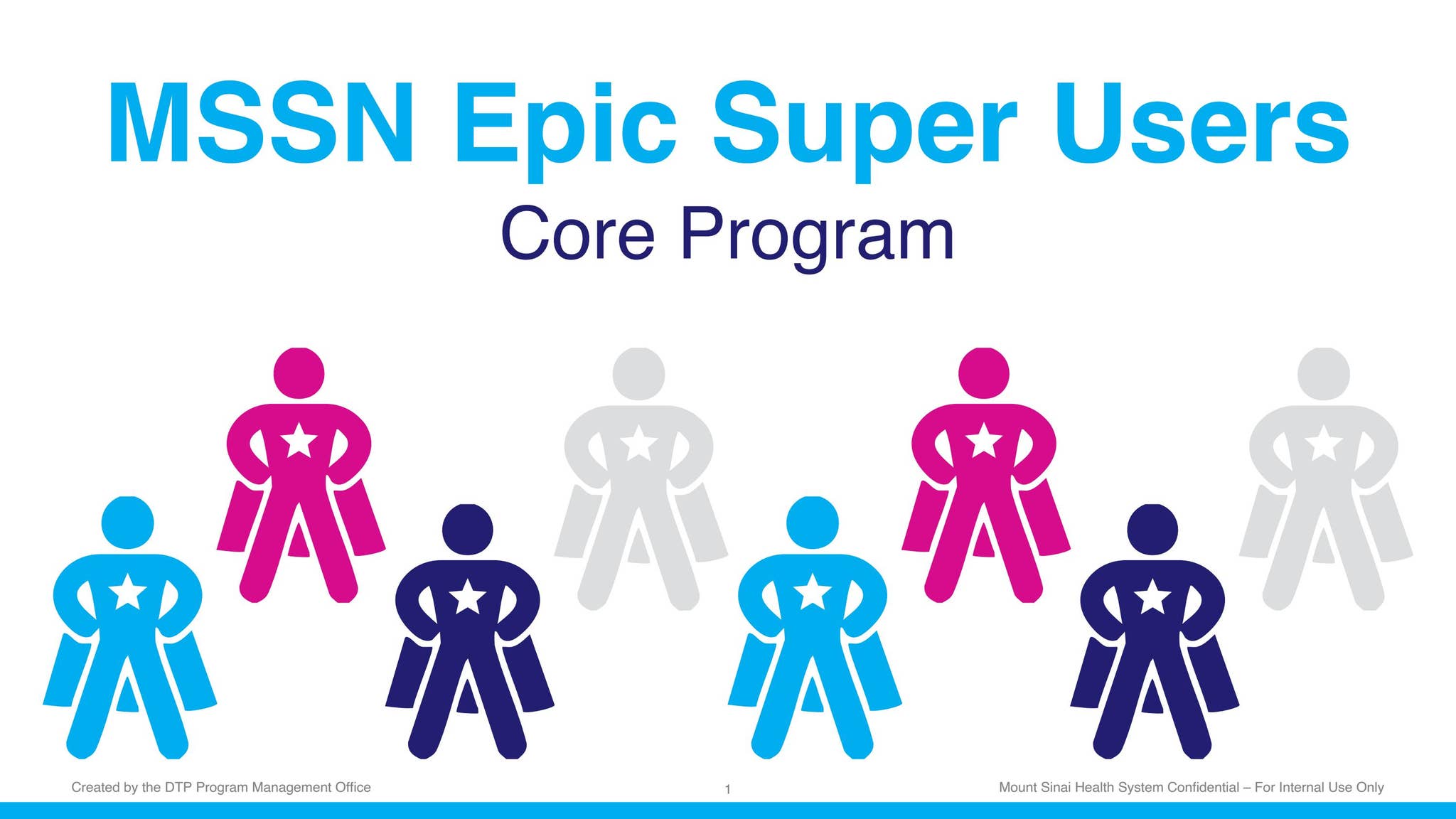 MSSN Epic Super Users

Core Program

Created by the DTP Program Management Office

1

Mount Sinai Health System Confidential – For Internal Use Only